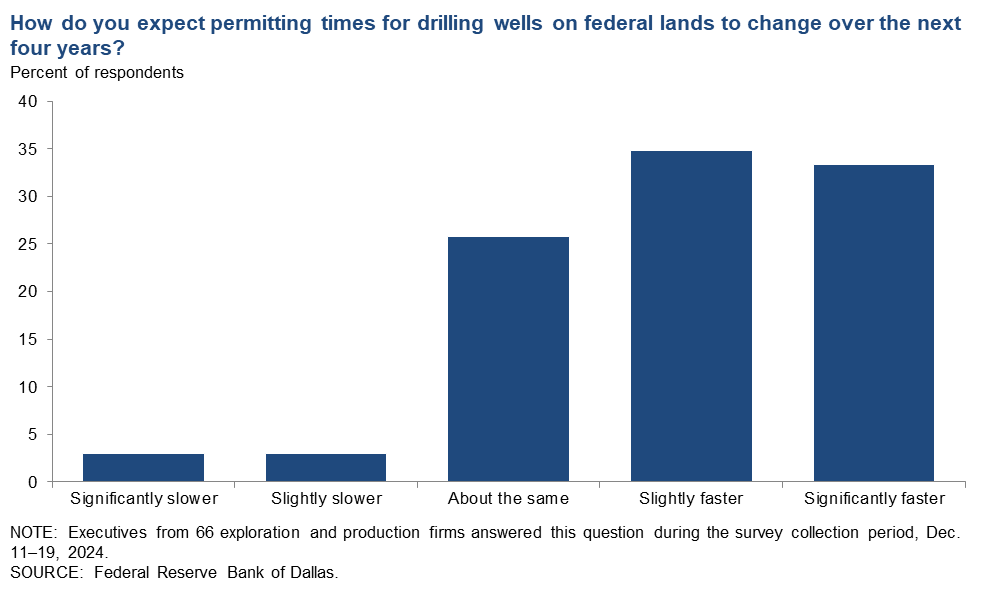 How do you expect permitting times for drilling wells on federal lands to change over the next four years?

Percent of respondents

40
35
30
25
20
15
10
5
0

Significantly slower
Slightly slower
About the same
Slightly faster
Significantly faster

NOTE: Executives from 66 exploration and production firms answered this question during the survey collection period, Dec. 11–19, 2024.
SOURCE: Federal Reserve Bank of Dallas.